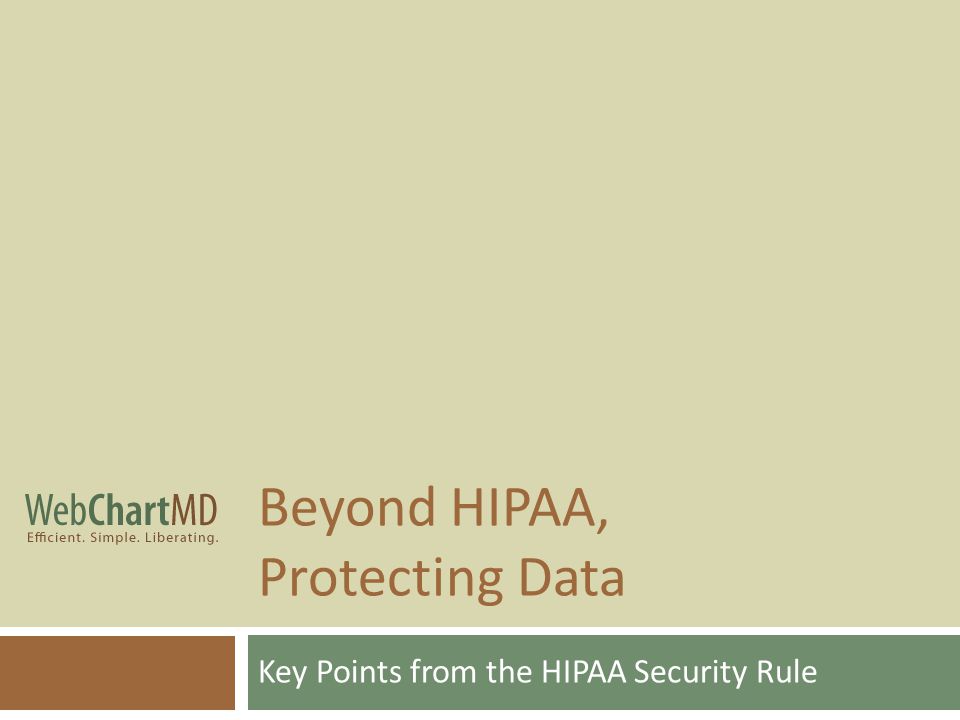 WebChartMD
Efficient. Simple. Liberating.

Beyond HIPAA,
Protecting Data

Key Points from the HIPAA Security Rule